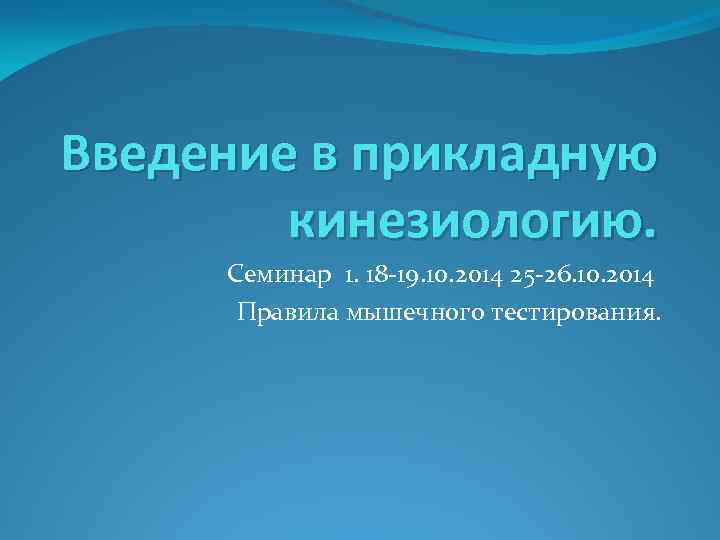 Введение в прикладную кинезиологию.

Семинар 1. 18-19.10.2014 25-26.10.2014
Правила мышечного тестирования.